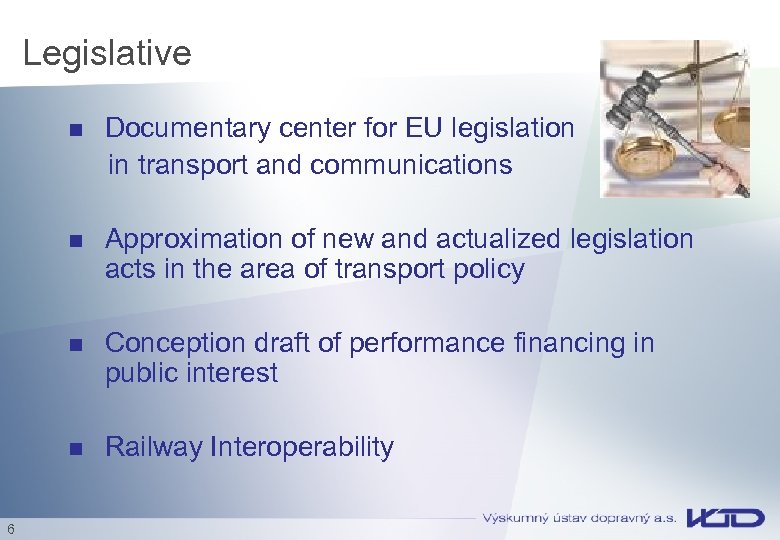 Legislative

■ Documentary center for EU legislation in transport and communications

■ Approximation of new and actualized legislation acts in the area of transport policy

■ Conception draft of performance financing in public interest

■ Railway Interoperability

6

Výskumný ústav dopravný a.s. VÚD